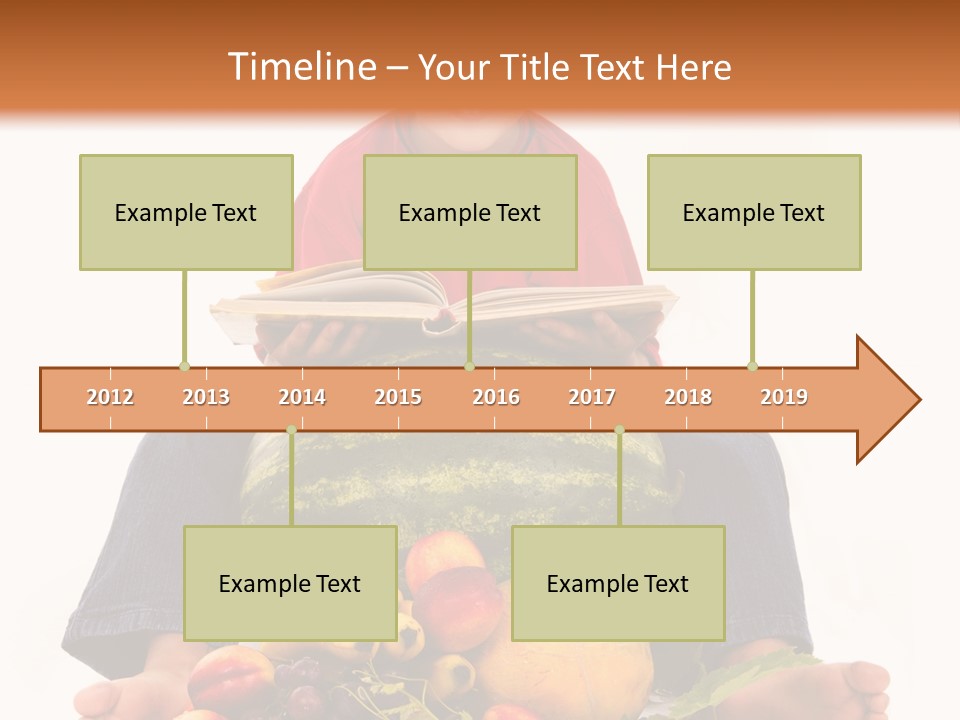 Timeline – Your Title Text Here

Example Text

Example Text

Example Text

2012 2013 2014 2015 2016 2017 2018 2019

Example Text

Example Text